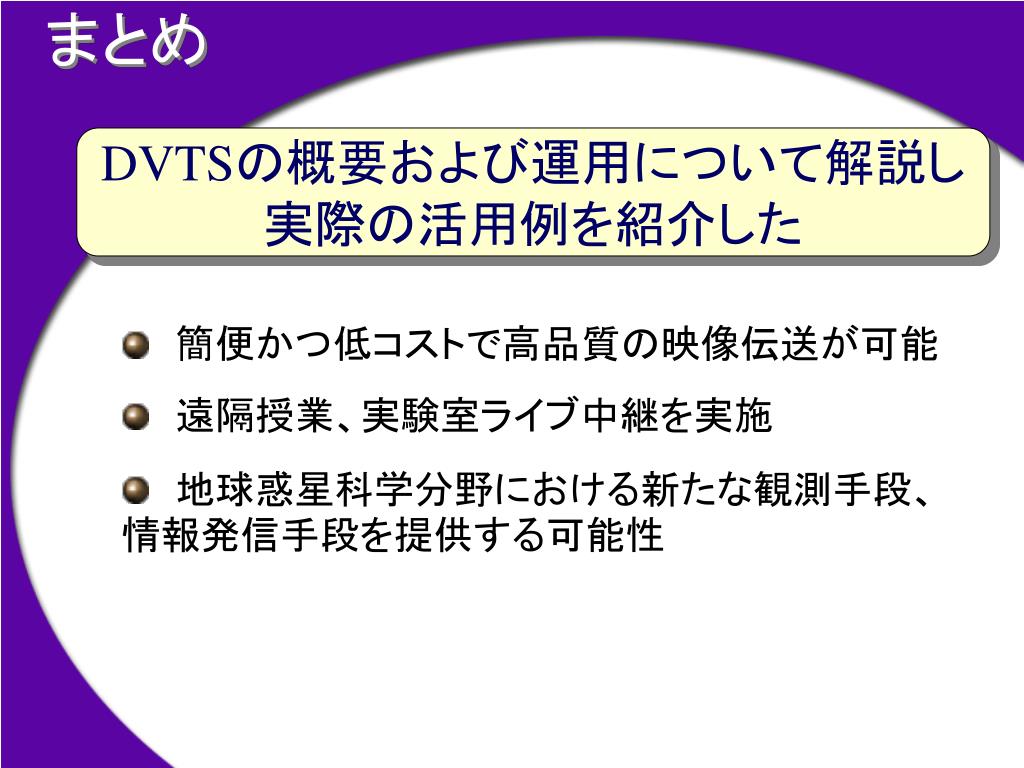 まとめ

DVTSの概要および運用について解説し実際の活用例を紹介した

簡便かつ低コストで高品質の映像伝送が可能

遠隔授業、実験室ライブ中継を実施

地球惑星科学分野における新たな観測手段、情報発信手段を提供する可能性